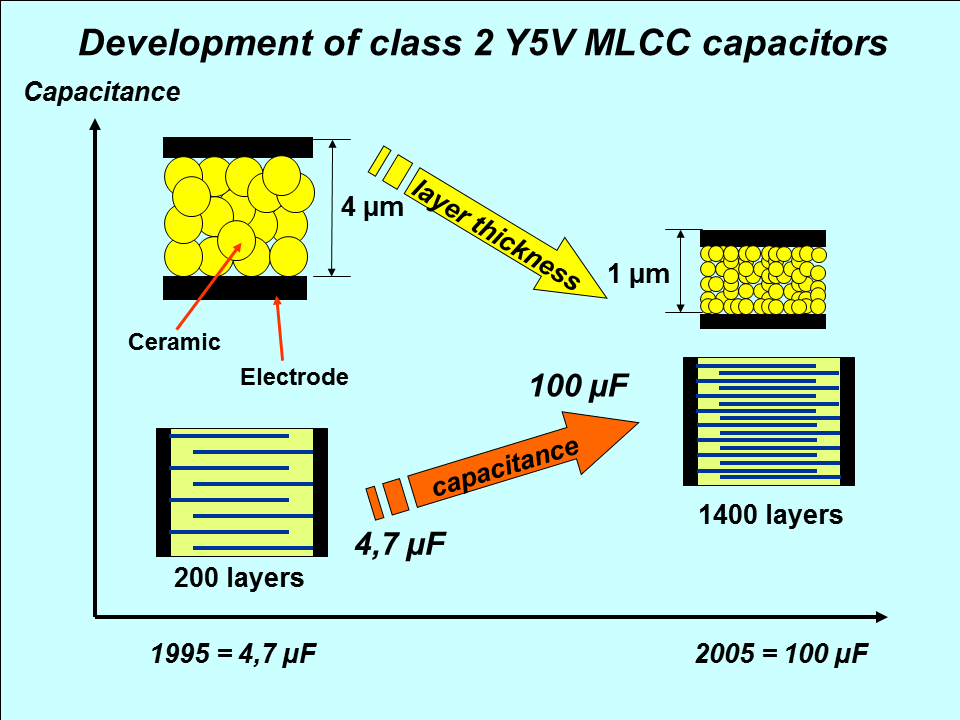 Development of class 2 Y5V MLCC capacitors

Capacitance

4 µm

layer thickness

1 µm

Ceramic

Electrode

100 µF

capacitance

4,7 µF

200 layers

1400 layers

1995 = 4,7 µF

2005 = 100 µF